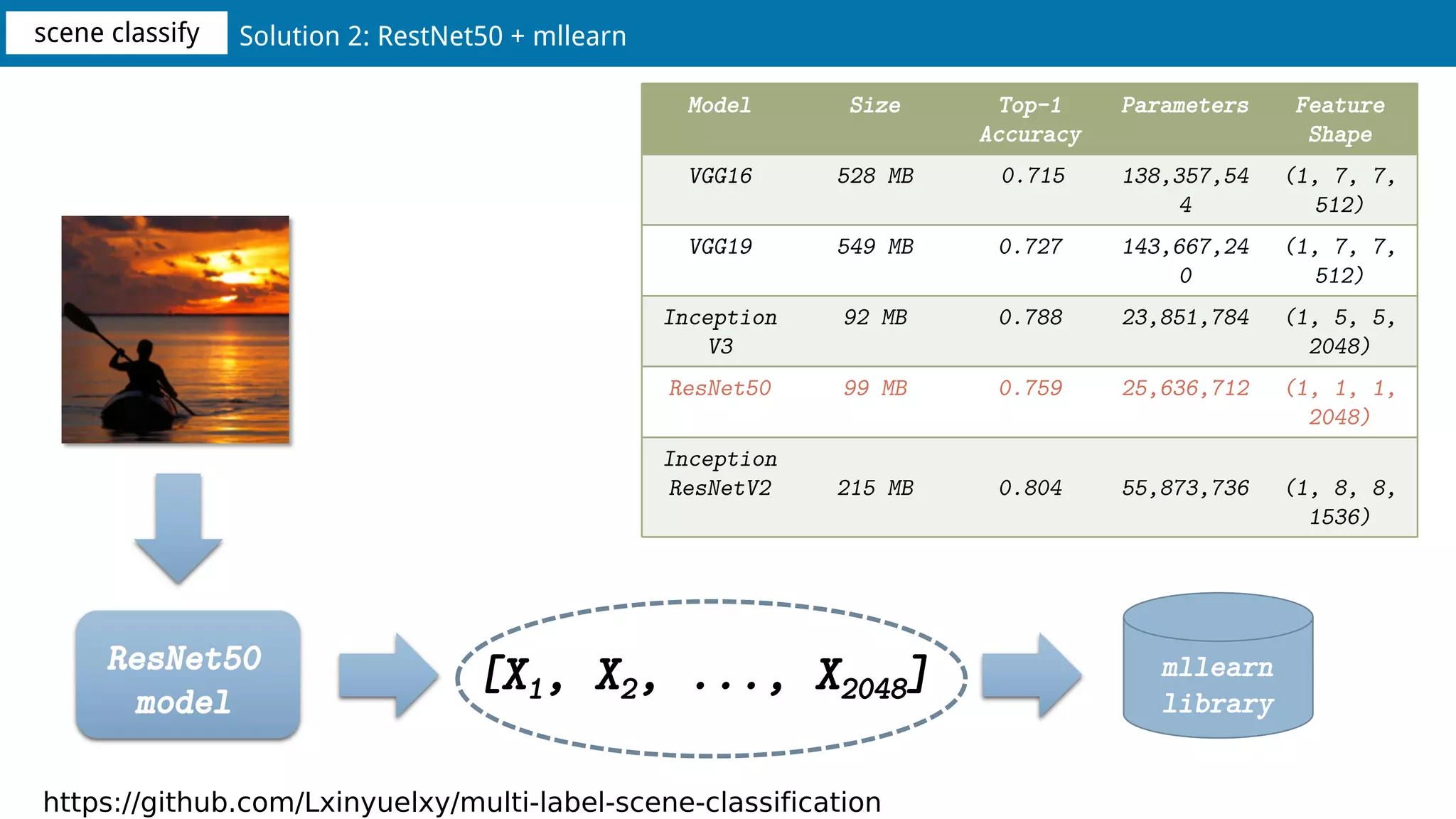 scene classify

Solution 2: RestNet50 + mllearn

| Model | Size | Top-1 Accuracy | Parameters | Feature Shape |
|---|---|---|---|---|
| VGG16 | 528 MB | 0.715 | 138,357,544 | (1, 7, 7, 512) |
| VGG19 | 549 MB | 0.727 | 143,667,240 | (1, 7, 7, 512) |
| Inception V3 | 92 MB | 0.788 | 23,851,784 | (1, 5, 5, 2048) |
| ResNet50 | 99 MB | 0.759 | 25,636,712 | (1, 1, 1, 2048) |
| Inception ResNetV2 | 215 MB | 0.804 | 55,873,736 | (1, 8, 8, 1536) |

ResNet50 model

$[X_1, X_2, ..., X_{2048}]$

mllearn library

https://github.com/Lxinyuelxy/multi-label-scene-classification